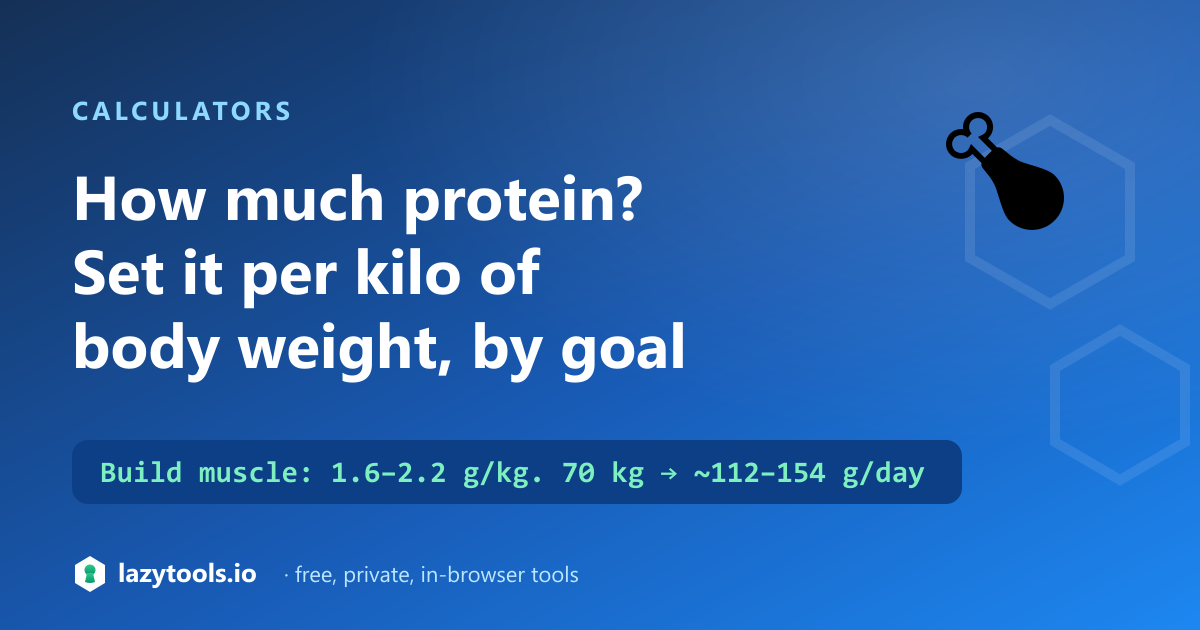 CALCULATORS

How much protein? Set it per kilo of body weight, by goal

Build muscle: 1.6–2.2 g/kg. 70 kg → ~112–154 g/day

lazytools.io · free, private, in-browser tools